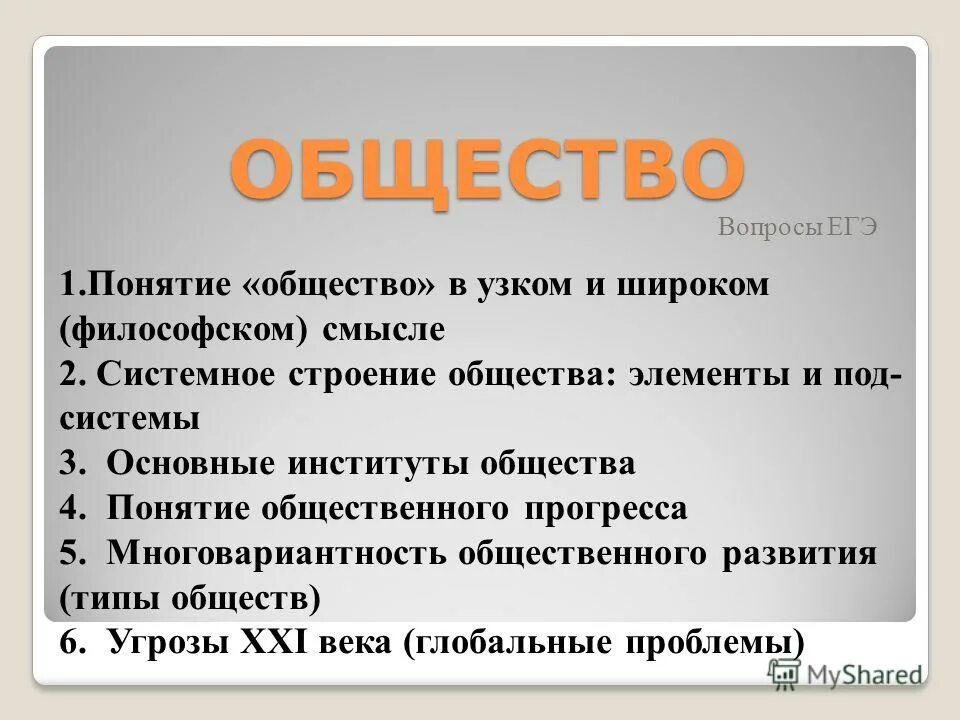 ОБЩЕСТВО

Вопросы ЕГЭ

1.Понятие «общество» в узком и широком (философском) смысле
2. Системное строение общества: элементы и подсистемы
3. Основные институты общества
4. Понятие общественного прогресса
5. Многовариантность общественного развития (типы обществ)
6. Угрозы XXI века (глобальные проблемы)

MyShared